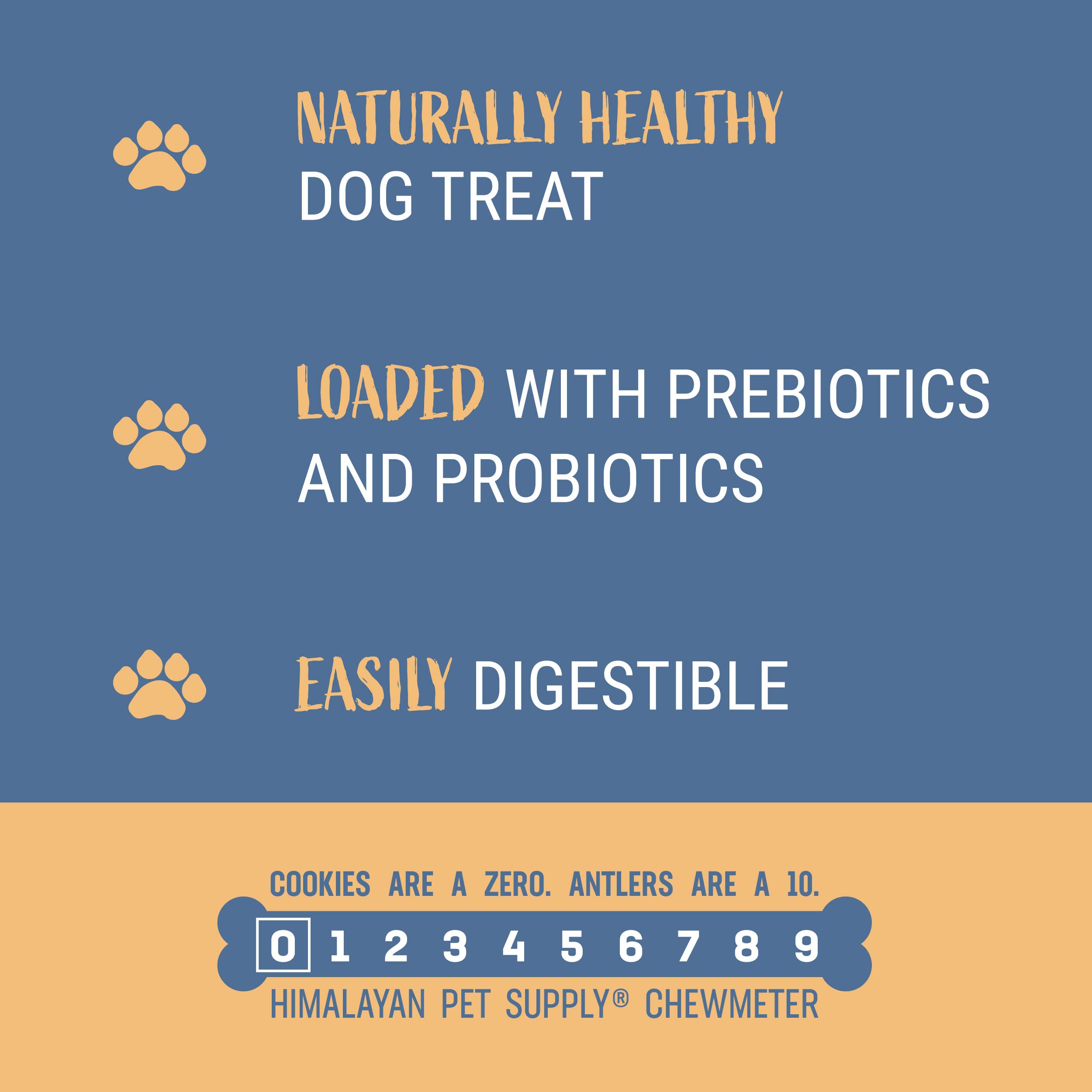 NATURALLY HEALTHY
DOG TREAT

LOADED WITH PREBIOTICS AND PROBIOTICS

EASILY DIGESTIBLE

COOKIES ARE A ZERO. ANTLERS ARE A 10.

0 1 2 3 4 5 6 7 8 9

HIMALAYAN PET SUPPLY® CHEWMETER